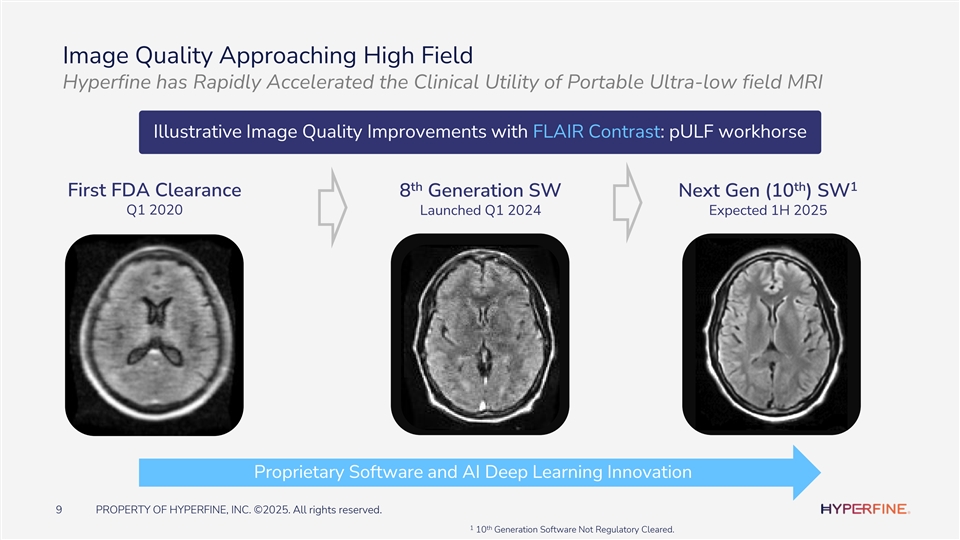 Image Quality Approaching High Field
Hyperfine has Rapidly Accelerated the Clinical Utility of Portable Ultra-low field MRI

Illustrative Image Quality Improvements with FLAIR Contrast: pULF workhorse

First FDA Clearance
Q1 2020

8$^{th}$ Generation SW
Launched Q1 2024

Next Gen (10$^{th}$) SW$^{1}$
Expected 1H 2025

Proprietary Software and AI Deep Learning Innovation

9 PROPERTY OF HYPERFINE, INC. ©2025. All rights reserved.

HYPERFINE.

$^{1}$ 10$^{th}$ Generation Software Not Regulatory Cleared.